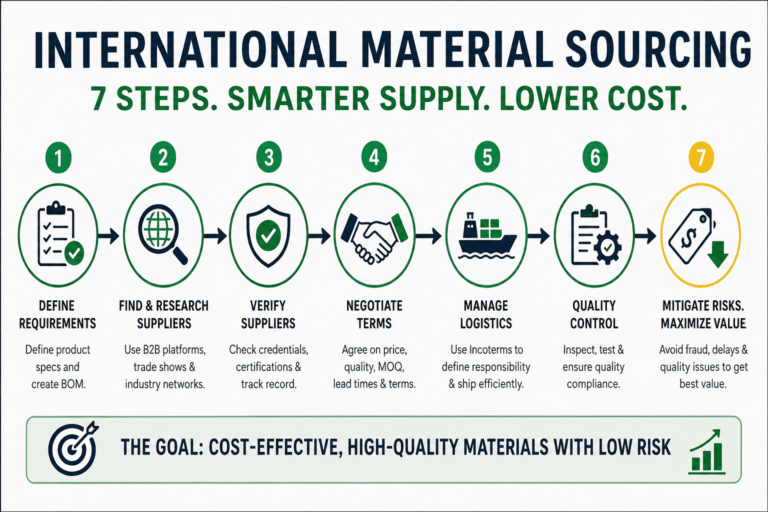 INTERNATIONAL MATERIAL SOURCING

7 STEPS. SMARTER SUPPLY. LOWER COST.

1
DEFINE REQUIREMENTS
Define product specs and create BOM.

2
FIND & RESEARCH SUPPLIERS
Use B2B platforms, trade shows & industry networks.

3
VERIFY SUPPLIERS
Check credentials, certifications & track record.

4
NEGOTIATE TERMS
Agree on price, quality, MOQ, lead times & terms.

5
MANAGE LOGISTICS
Use Incoterms to define responsibility & ship efficiently.

6
QUALITY CONTROL
Inspect, test & ensure quality compliance.

7
MITIGATE RISKS. MAXIMIZE VALUE
Avoid fraud, delays & quality issues to get best value.

THE GOAL: COST-EFFECTIVE, HIGH-QUALITY MATERIALS WITH LOW RISK